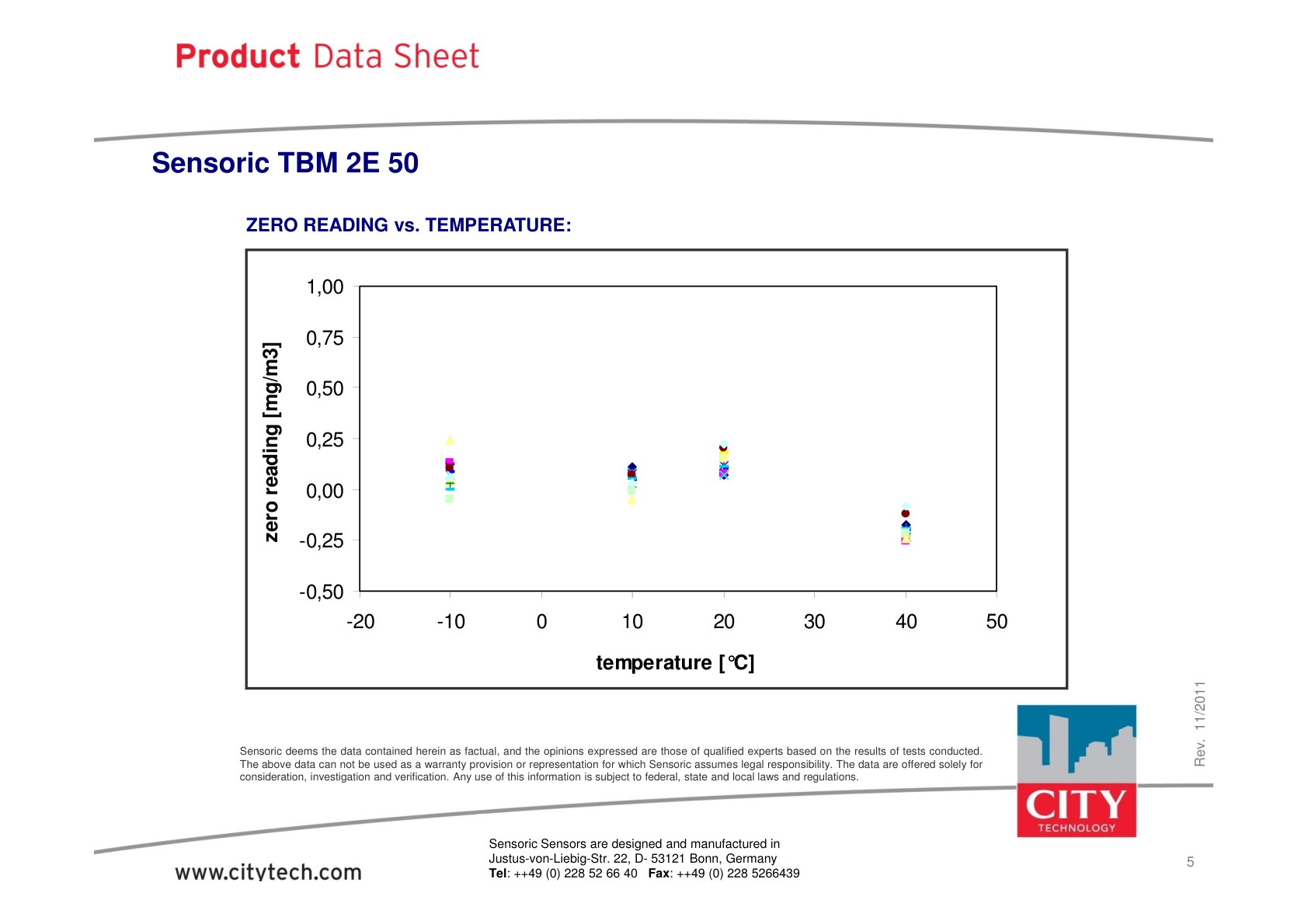 Product Data Sheet

Sensoric TBM 2E 50

ZERO READING vs. TEMPERATURE:

zero reading [mg/m3]

1,00
0,75
0,50
0,25
0,00
-0,25
-0,50

-20 -10 0 10 20 30 40 50

temperature [°C]

Rev. 11/2011

Sensoric deems the data contained herein as factual, and the opinions expressed are those of qualified experts based on the results of tests conducted. The above data can not be used as a warranty provision or representation for which Sensoric assumes legal responsibility. The data are offered solely for consideration, investigation and verification. Any use of this information is subject to federal, state and local laws and regulations.

CITY
TECHNOLOGY

www.citytech.com

Sensoric Sensors are designed and manufactured in
Justus-von-Liebig-Str. 22, D- 53121 Bonn, Germany
Tel: ++49 (0) 228 52 66 40 Fax: ++49 (0) 228 5266439

5